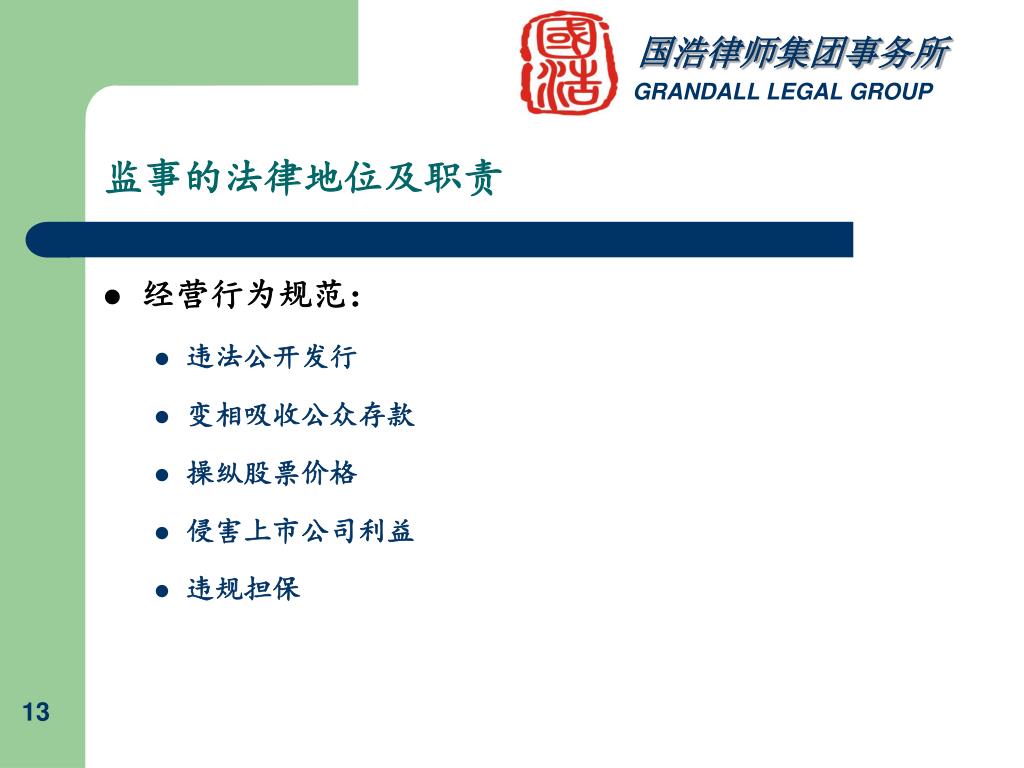 國浩

国浩律师集团事务所
GRANDALL LEGAL GROUP

监事的法律地位及职责

- 经营行为规范：
  - 违法公开发行
  - 变相吸收公众存款
  - 操纵股票价格
  - 侵害上市公司利益
  - 违规担保

13